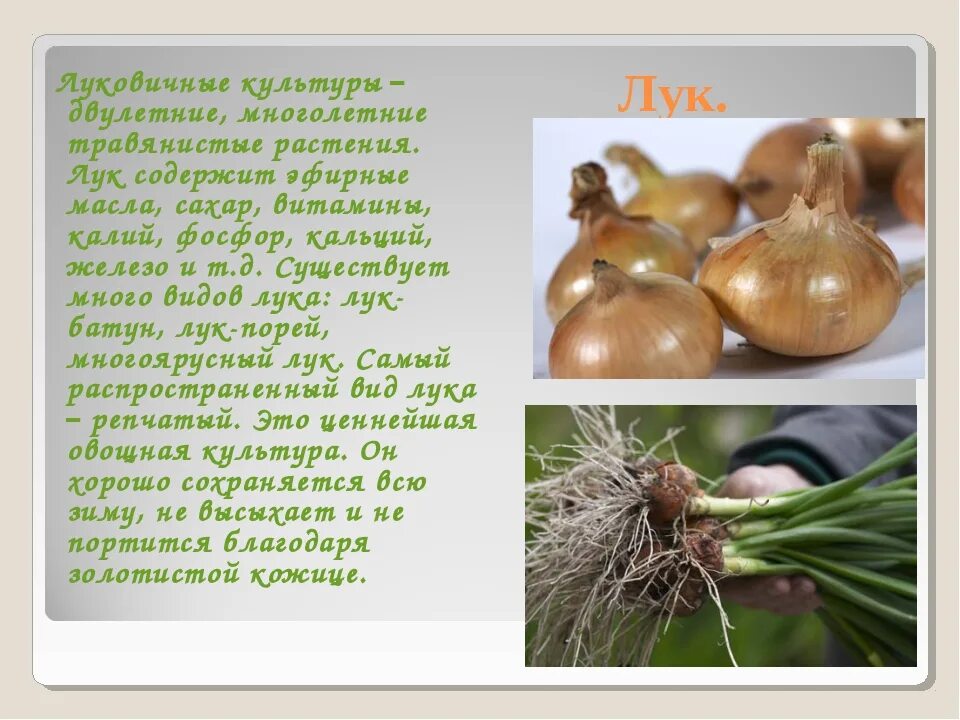 Лук.

Луковичные культуры – двулетние, многолетние травянистые растения. Лук содержит эфирные масла, сахар, витамины, калий, фосфор, кальций, железо и т.д. Существует много видов лука: лук-батун, лук-порей, многоярусный лук. Самый распространенный вид лука – репчатый. Это ценнейшая овощная культура. Он хорошо сохраняется всю зиму, не высыхает и не портится благодаря золотистой кожице.